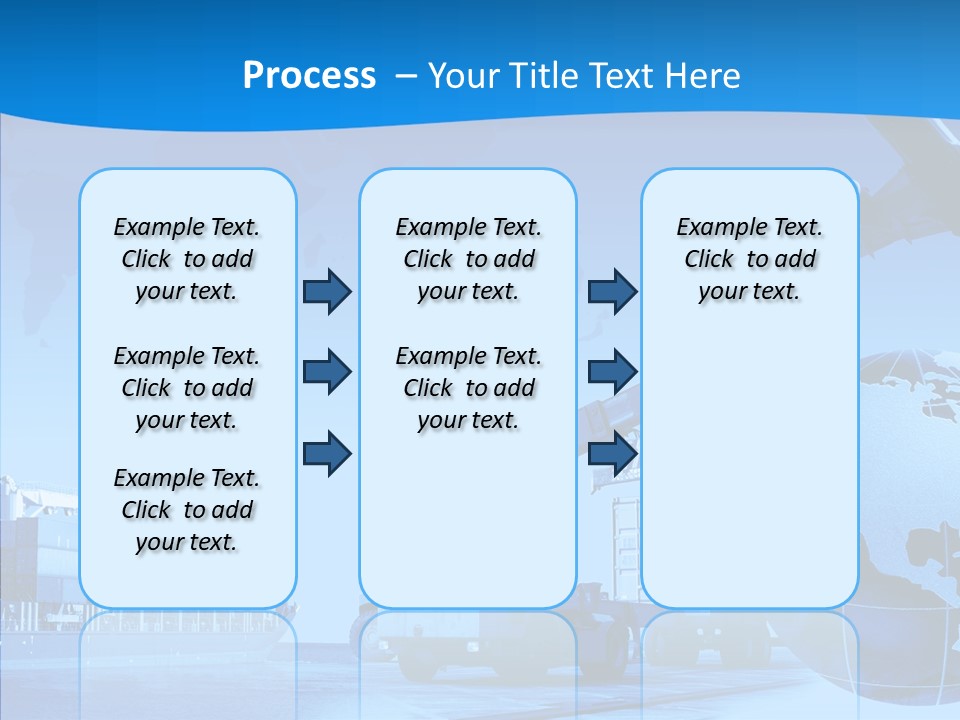 Process – Your Title Text Here

Example Text. Click to add your text.

Example Text. Click to add your text.

Example Text. Click to add your text.

Example Text. Click to add your text.

Example Text. Click to add your text.

Example Text. Click to add your text.